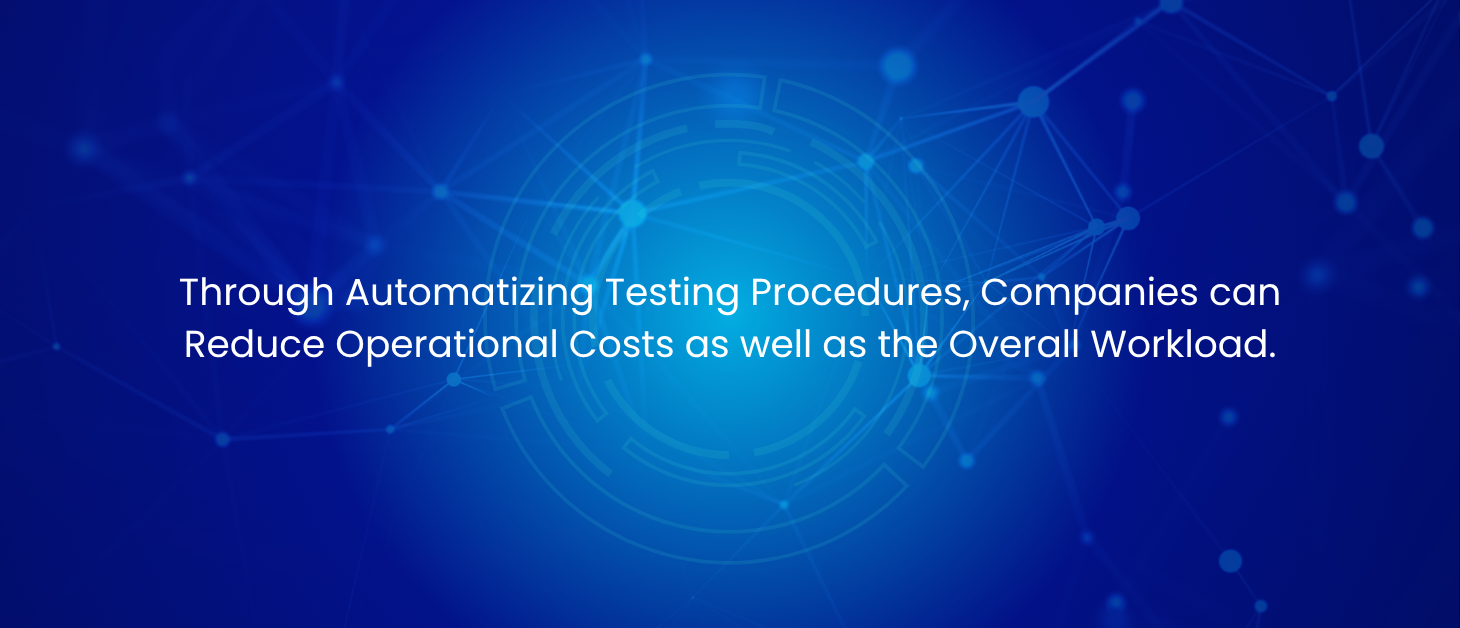 Through Automatizing Testing Procedures, Companies can Reduce Operational Costs as well as the Overall Workload.